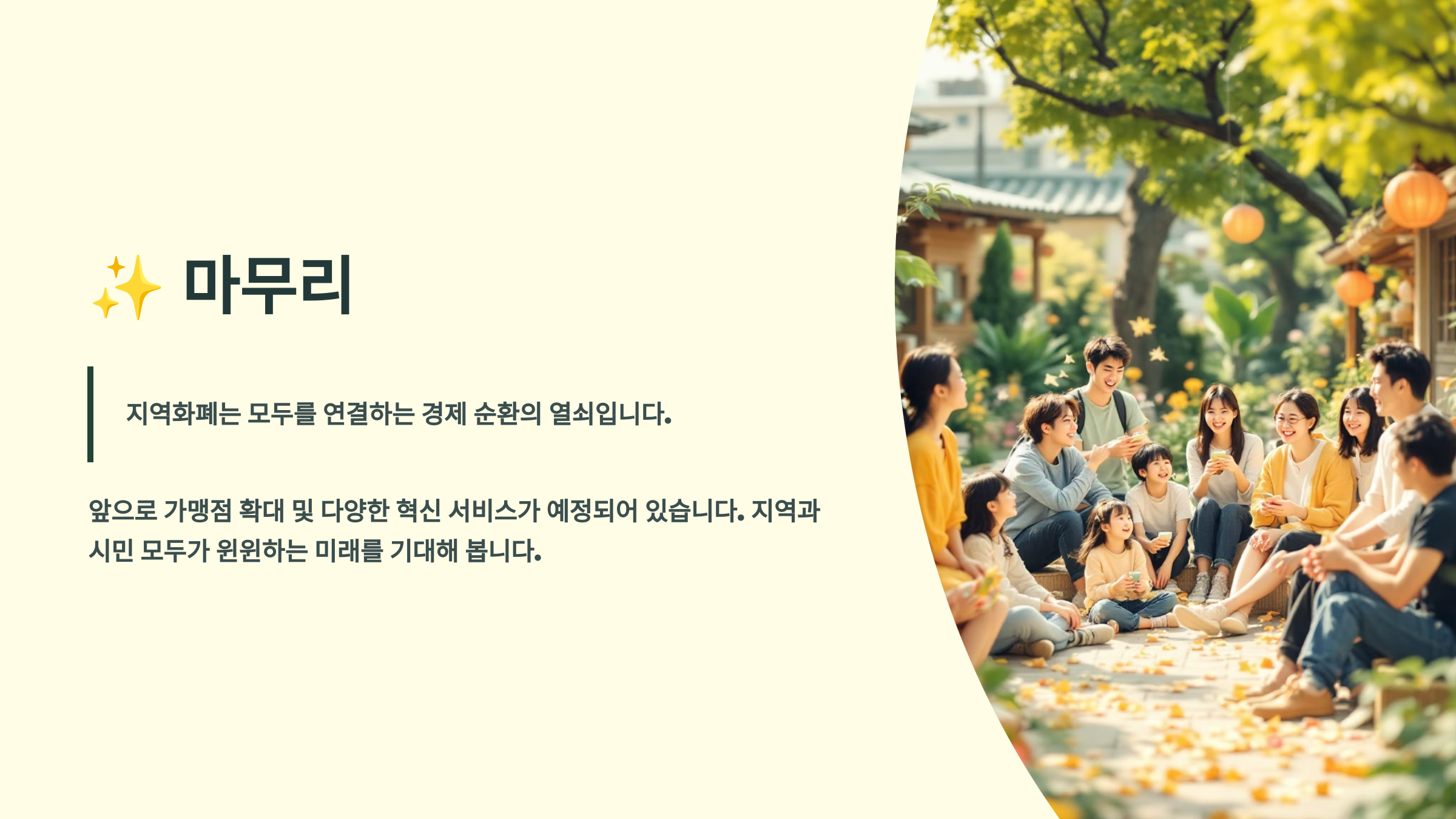 ✨ 마무리

지역화폐는 모두를 연결하는 경제 순환의 열쇠입니다.

앞으로 가맹점 확대 및 다양한 혁신 서비스가 예정되어 있습니다. 지역과 시민 모두가 윈윈하는 미래를 기대해 봅니다.